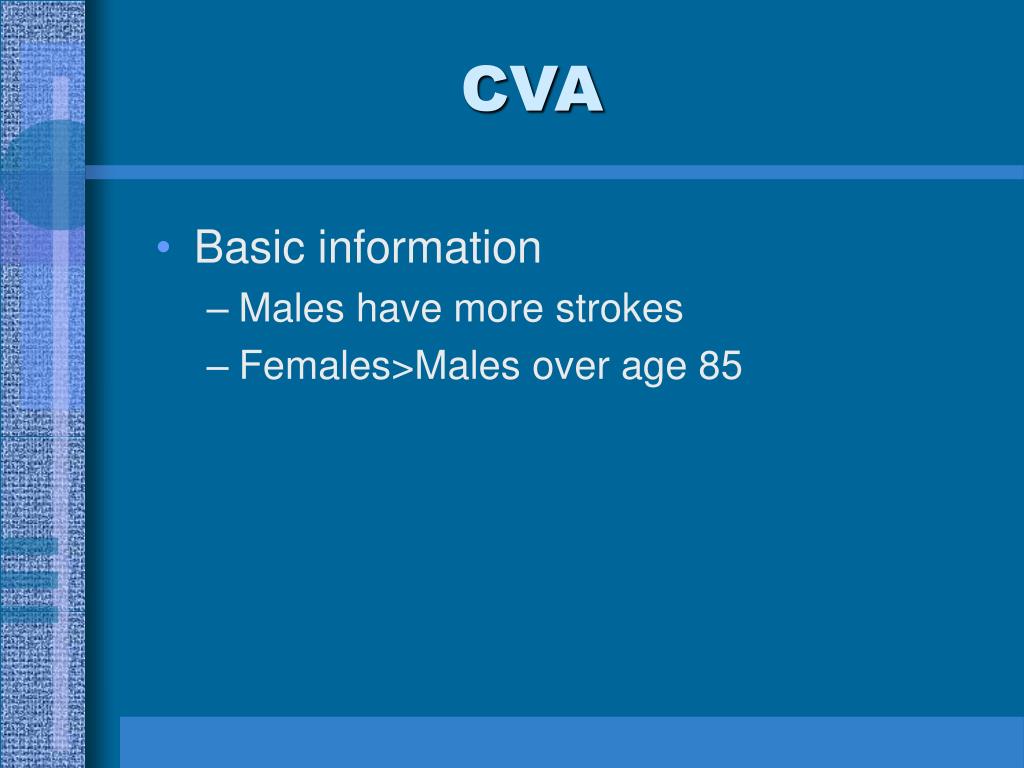 CVA

• Basic information
  – Males have more strokes
  – Females>Males over age 85